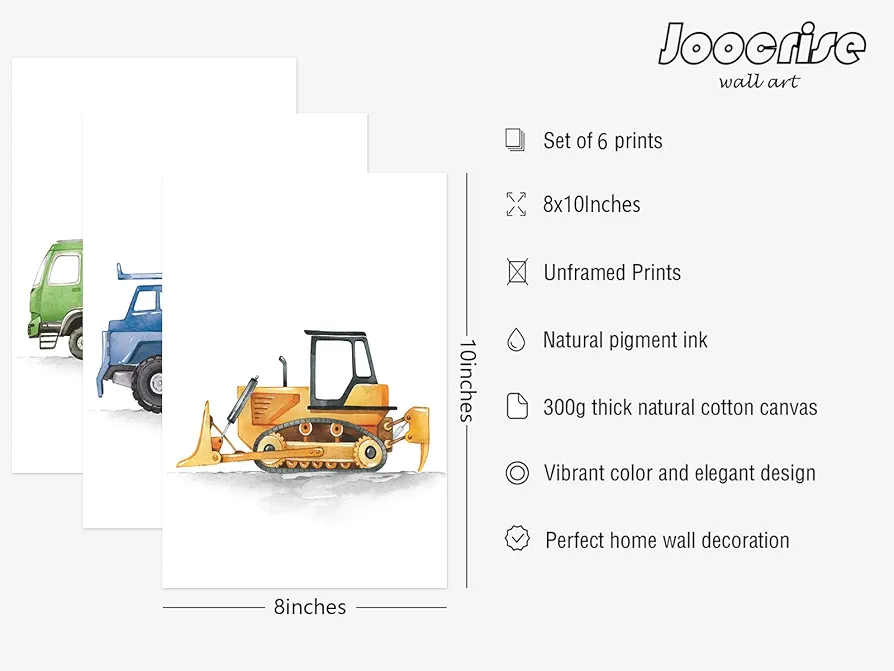 Joocrise
wall art

Set of 6 prints

8x10Inches

Unframed Prints

Natural pigment ink

300g thick natural cotton canvas

Vibrant color and elegant design

Perfect home wall decoration

10inches

8inches